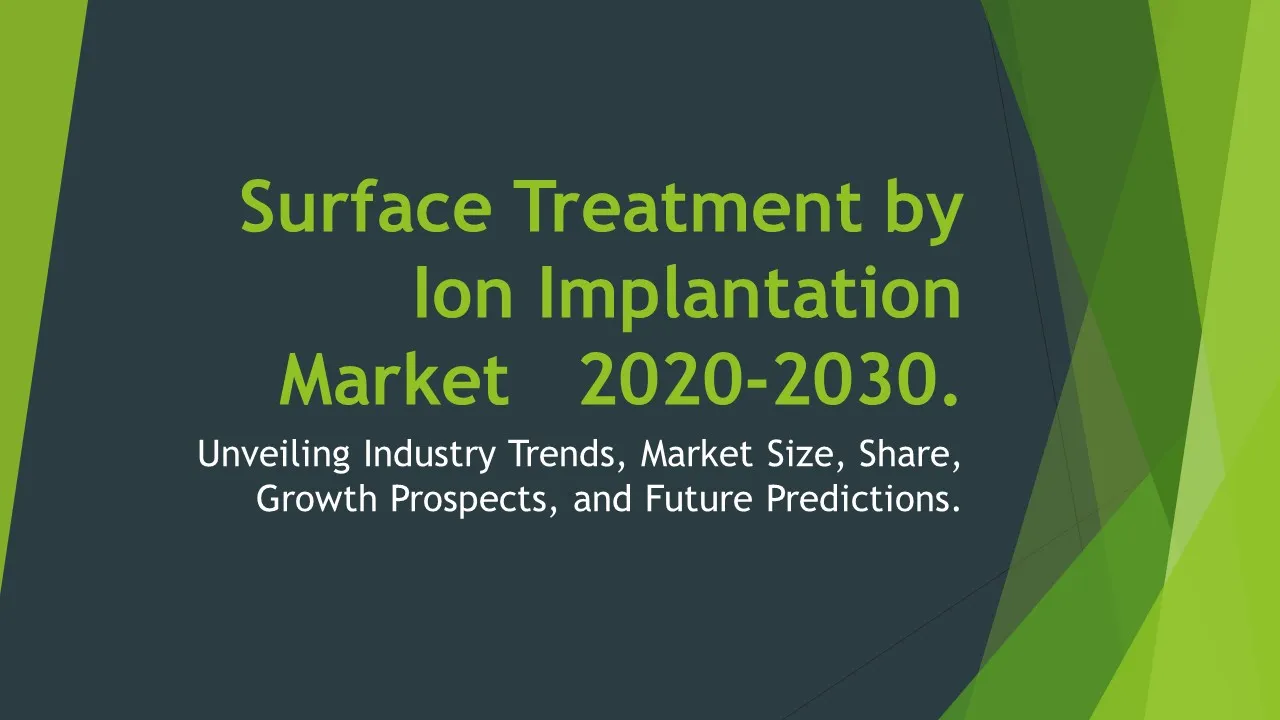 Surface Treatment by Ion Implantation Market 2020-2030.

Unveiling Industry Trends, Market Size, Share, Growth Prospects, and Future Predictions.